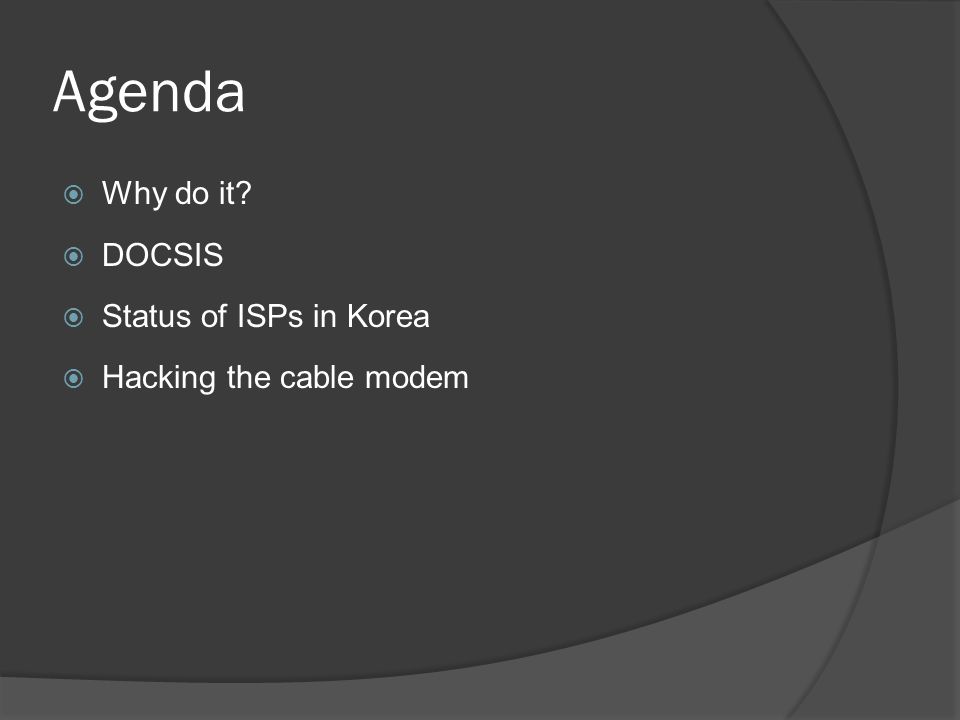 Agenda

Why do it?

DOCSIS

Status of ISPs in Korea

Hacking the cable modem